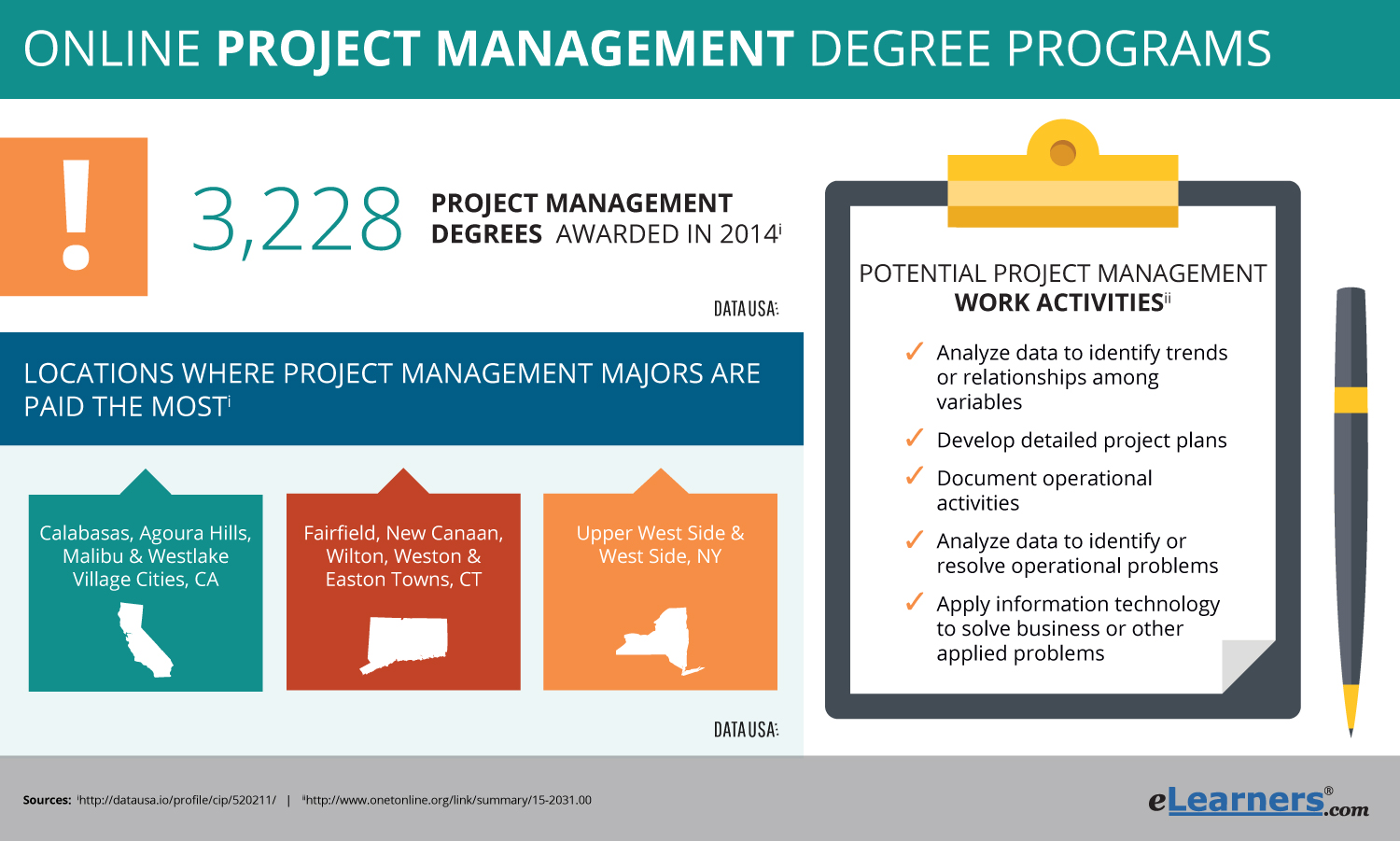 ONLINE PROJECT MANAGEMENT DEGREE PROGRAMS

!

3,228 PROJECT MANAGEMENT DEGREES AWARDED IN 2014$^{i}$

DATA USA:

LOCATIONS WHERE PROJECT MANAGEMENT MAJORS ARE PAID THE MOST$^{i}$

Calabasas, Agoura Hills, Malibu & Westlake Village Cities, CA

Fairfield, New Canaan, Wilton, Weston & Easton Towns, CT

Upper West Side & West Side, NY

DATA USA:

POTENTIAL PROJECT MANAGEMENT WORK ACTIVITIES$^{ii}$

✓ Analyze data to identify trends or relationships among variables

✓ Develop detailed project plans

✓ Document operational activities

✓ Analyze data to identify or resolve operational problems

✓ Apply information technology to solve business or other applied problems

Sources: $^{i}$http://datausa.io/profile/cip/520211/ | $^{ii}$http://www.onetonline.org/link/summary/15-2031.00

eLearners®.com